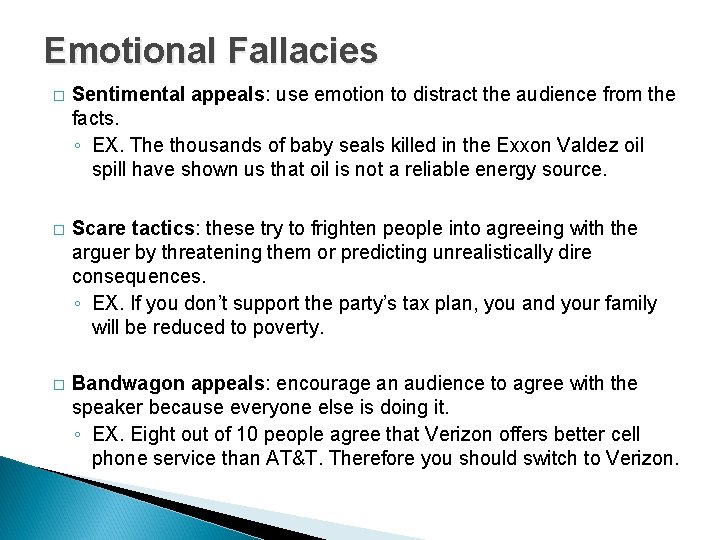 Emotional Fallacies

□ Sentimental appeals: use emotion to distract the audience from the facts.
◦ EX. The thousands of baby seals killed in the Exxon Valdez oil spill have shown us that oil is not a reliable energy source.

□ Scare tactics: these try to frighten people into agreeing with the arguer by threatening them or predicting unrealistically dire consequences.
◦ EX. If you don't support the party's tax plan, you and your family will be reduced to poverty.

□ Bandwagon appeals: encourage an audience to agree with the speaker because everyone else is doing it.
◦ EX. Eight out of 10 people agree that Verizon offers better cell phone service than AT&T. Therefore you should switch to Verizon.